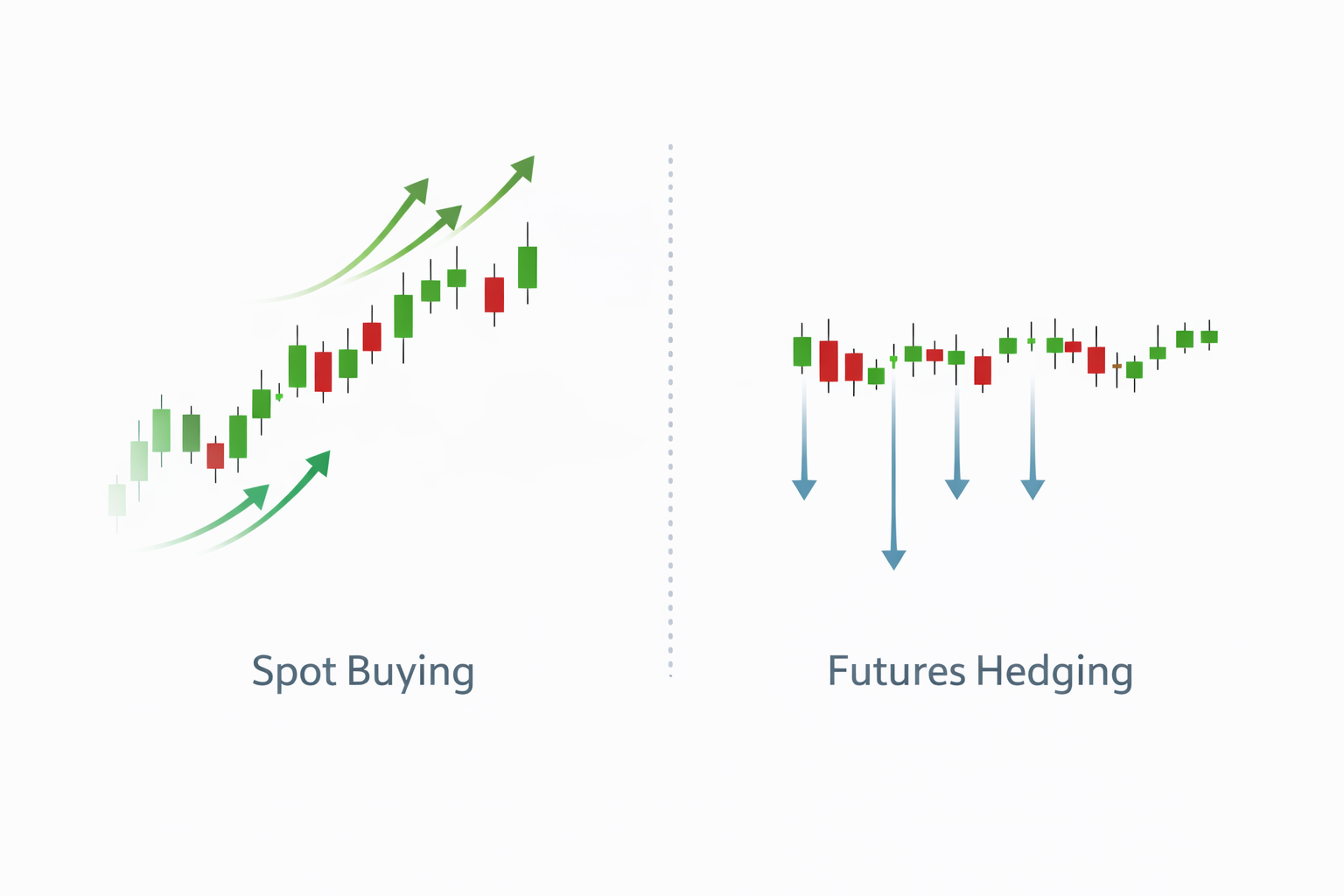 Spot Buying

Futures Hedging